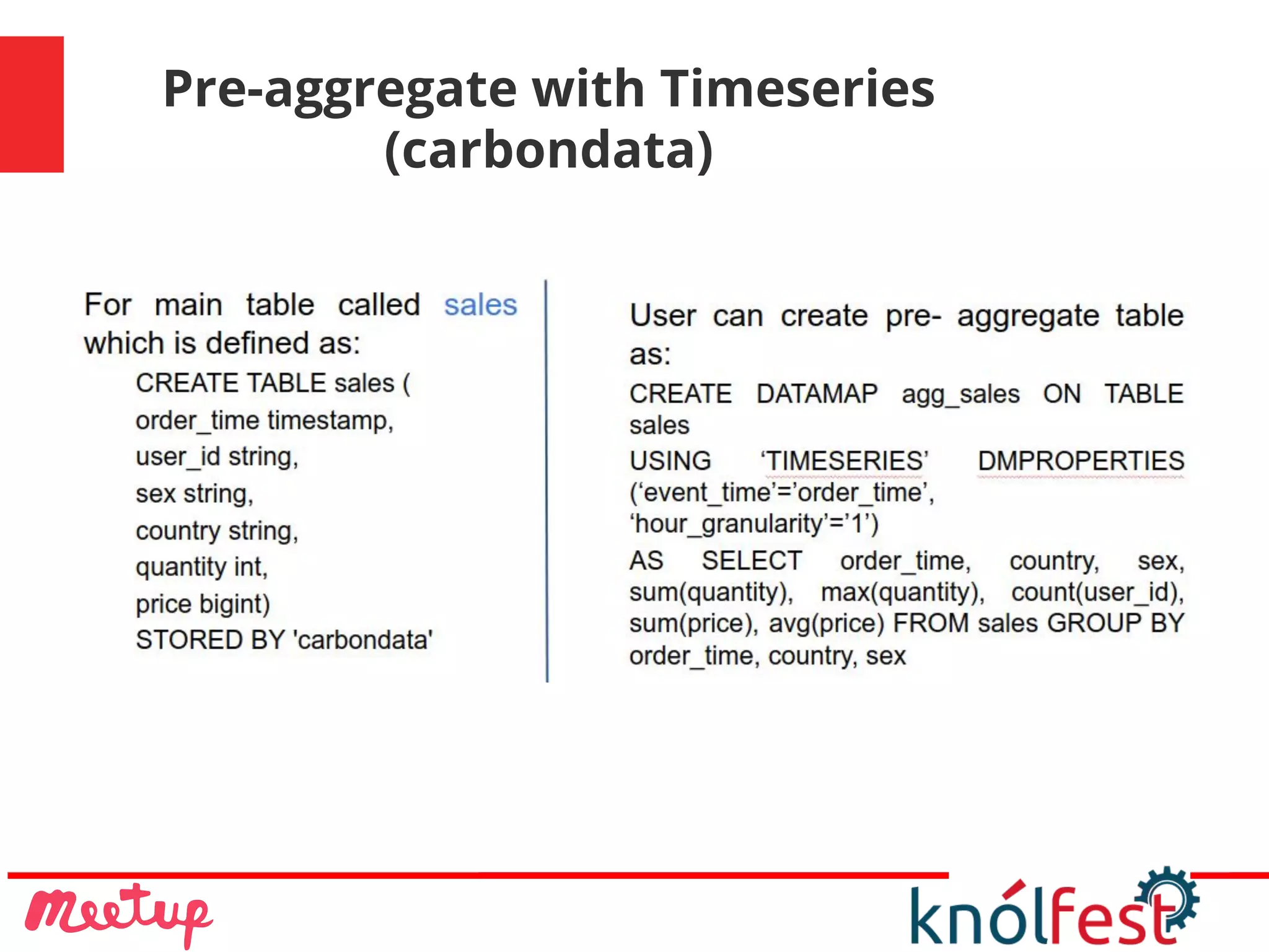 Pre-aggregate with Timeseries (carbondata)

For main table called sales which is defined as:

CREATE TABLE sales (
order_time timestamp,
user_id string,
sex string,
country string,
quantity int,
price bigint)
STORED BY 'carbondata'

User can create pre- aggregate table as:

CREATE DATAMAP agg_sales ON TABLE sales

USING ‘TIMESERIES’ DMPROPERTIES (‘event_time’=’order_time’, ‘hour_granularity’=’1’)

AS SELECT order_time, country, sex, sum(quantity), max(quantity), count(user_id), sum(price), avg(price) FROM sales GROUP BY order_time, country, sex

Meetup

knólfest